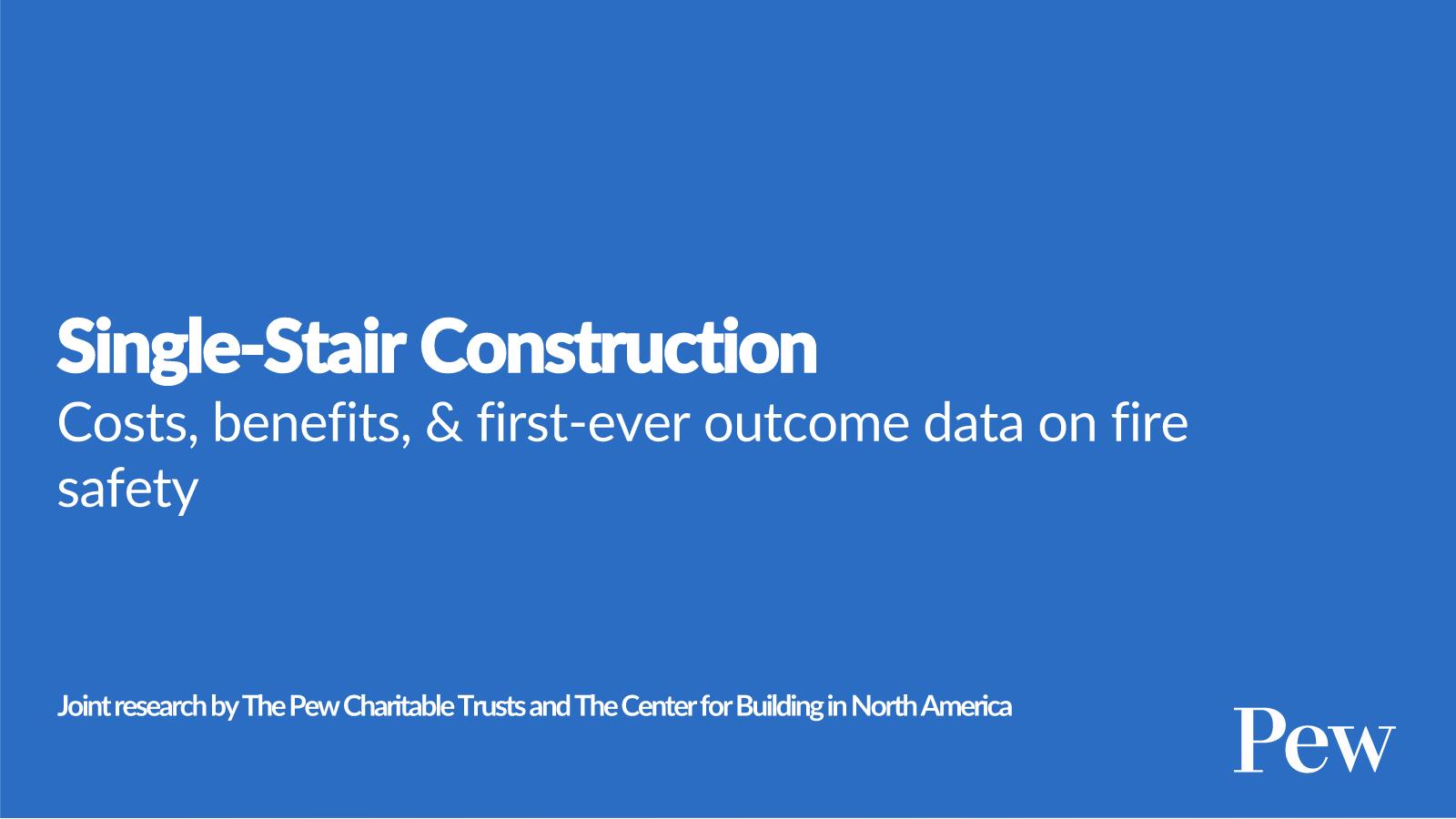 Single-Stair Construction
Costs, benefits, & first-ever outcome data on fire safety

Joint research by The Pew Charitable Trusts and The Center for Building in North America

Pew